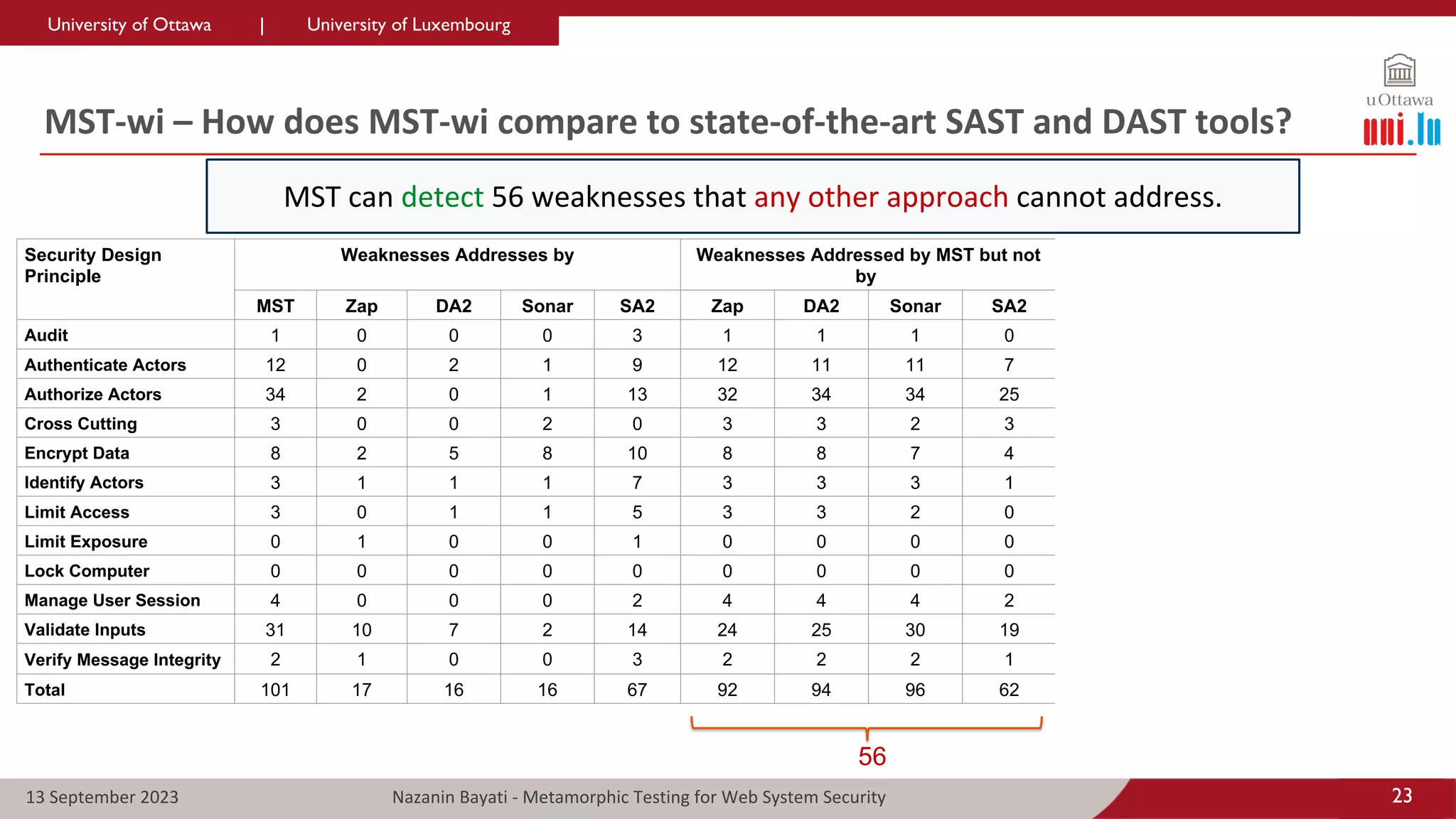 University of Ottawa | University of Luxembourg

uOttawa

uni.lu

MST-wi – How does MST-wi compare to state-of-the-art SAST and DAST tools?

MST can detect 56 weaknesses that any other approach cannot address.

| Security Design Principle | Weaknesses Addresses by | | | | | Weaknesses Addressed by MST but not by | | | |
|---|---|---|---|---|---|---|---|---|---|
| | MST | Zap | DA2 | Sonar | SA2 | Zap | DA2 | Sonar | SA2 |
| Audit | 1 | 0 | 0 | 0 | 3 | 1 | 1 | 1 | 0 |
| Authenticate Actors | 12 | 0 | 2 | 1 | 9 | 12 | 11 | 11 | 7 |
| Authorize Actors | 34 | 2 | 0 | 1 | 13 | 32 | 34 | 34 | 25 |
| Cross Cutting | 3 | 0 | 0 | 2 | 0 | 3 | 3 | 2 | 3 |
| Encrypt Data | 8 | 2 | 5 | 8 | 10 | 8 | 8 | 7 | 4 |
| Identify Actors | 3 | 1 | 1 | 1 | 7 | 3 | 3 | 3 | 1 |
| Limit Access | 3 | 0 | 1 | 1 | 5 | 3 | 3 | 2 | 0 |
| Limit Exposure | 0 | 1 | 0 | 0 | 1 | 0 | 0 | 0 | 0 |
| Lock Computer | 0 | 0 | 0 | 0 | 0 | 0 | 0 | 0 | 0 |
| Manage User Session | 4 | 0 | 0 | 0 | 2 | 4 | 4 | 4 | 2 |
| Validate Inputs | 31 | 10 | 7 | 2 | 14 | 24 | 25 | 30 | 19 |
| Verify Message Integrity | 2 | 1 | 0 | 0 | 3 | 2 | 2 | 2 | 1 |
| Total | 101 | 17 | 16 | 16 | 67 | 92 | 94 | 96 | 62 |

56

13 September 2023

Nazanin Bayati - Metamorphic Testing for Web System Security

23